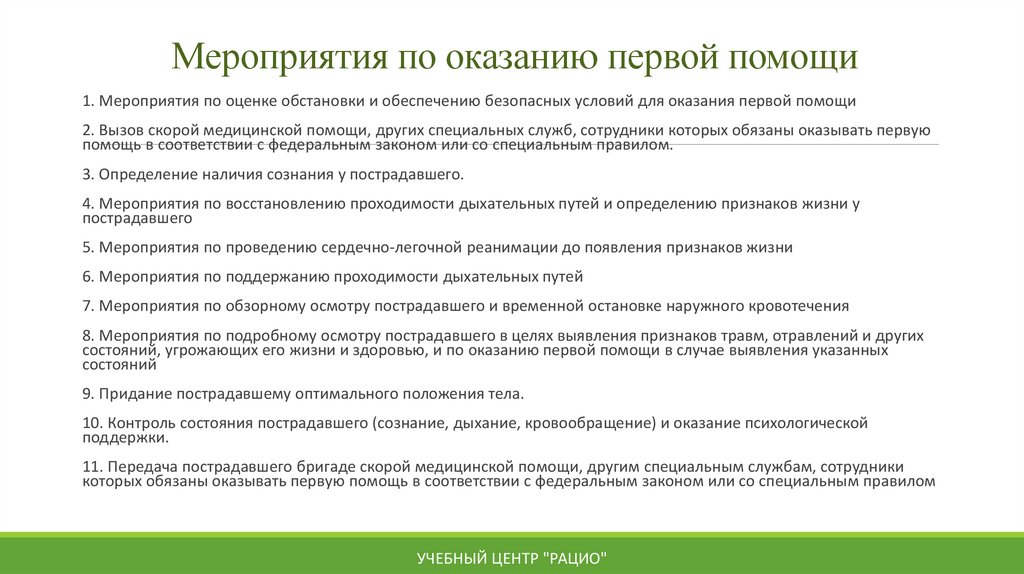 Мероприятия по оказанию первой помощи

1. Мероприятия по оценке обстановки и обеспечению безопасных условий для оказания первой помощи

2. Вызов скорой медицинской помощи, других специальных служб, сотрудники которых обязаны оказывать первую помощь в соответствии с федеральным законом или со специальным правилом.

3. Определение наличия сознания у пострадавшего.

4. Мероприятия по восстановлению проходимости дыхательных путей и определению признаков жизни у пострадавшего

5. Мероприятия по проведению сердечно-легочной реанимации до появления признаков жизни

6. Мероприятия по поддержанию проходимости дыхательных путей

7. Мероприятия по обзорному осмотру пострадавшего и временной остановке наружного кровотечения

8. Мероприятия по подробному осмотру пострадавшего в целях выявления признаков травм, отравлений и других состояний, угрожающих его жизни и здоровью, и по оказанию первой помощи в случае выявления указанных состояний

9. Придание пострадавшему оптимального положения тела.

10. Контроль состояния пострадавшего (сознание, дыхание, кровообращение) и оказание психологической поддержки.

11. Передача пострадавшего бригаде скорой медицинской помощи, другим специальным службам, сотрудники которых обязаны оказывать первую помощь в соответствии с федеральным законом или со специальным правилом

УЧЕБНЫЙ ЦЕНТР "РАЦИО"